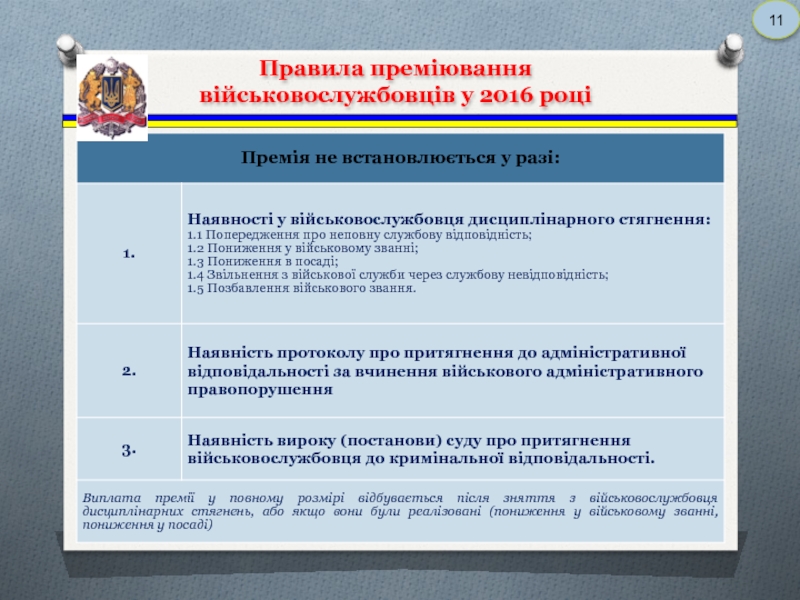 11

Правила преміювання військовослужбовців у 2016 році

| Премія не встановлюється у разі: | |
|---|---|
| 1. | Наявності у військовослужбовця дисциплінарного стягнення: 1.1 Попередження про неповну службову відповідність; 1.2 Пониження у військовому званні; 1.3 Пониження в посаді; 1.4 Звільнення з військової служби через службову невідповідність; 1.5 Позбавлення військового звання. |
| 2. | Наявність протоколу про притягнення до адміністративної відповідальності за вчинення військового адміністративного правопорушення |
| 3. | Наявність вироку (постанови) суду про притягнення військовослужбовця до кримінальної відповідальності. |

Виплата премії у повному розмірі відбувається після зняття з військовослужбовця дисциплінарних стягнень, або якщо вони були реалізовані (пониження у військовому званні, пониження у посаді)